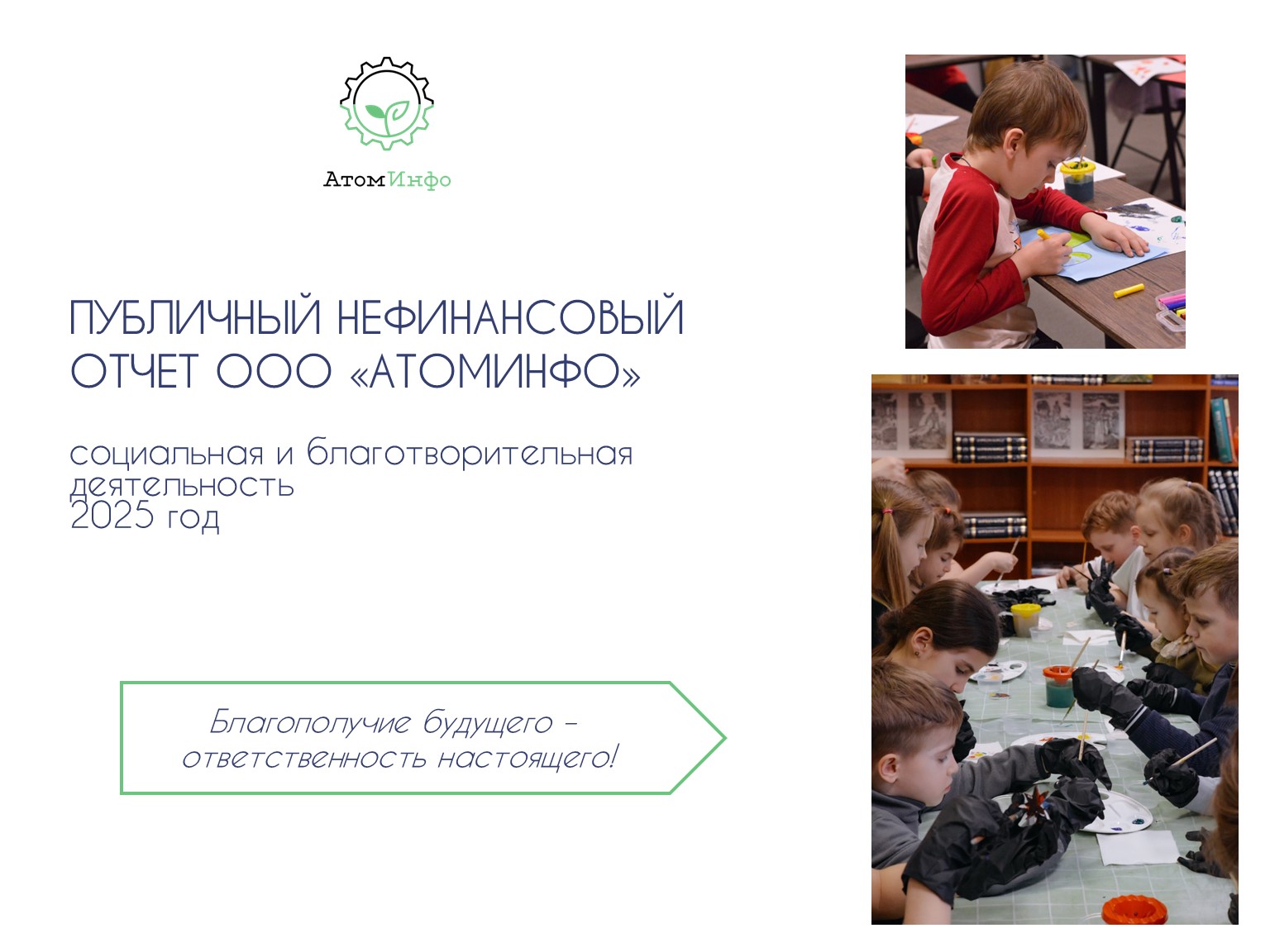 АтомИнфо

ПУБЛИЧНЫЙ НЕФИНАНСОВЫЙ ОТЧЕТ ООО «АТОМИНФО»

социальная и благотворительная деятельность
2025 год

Благополучие будущего – ответственность настоящего!